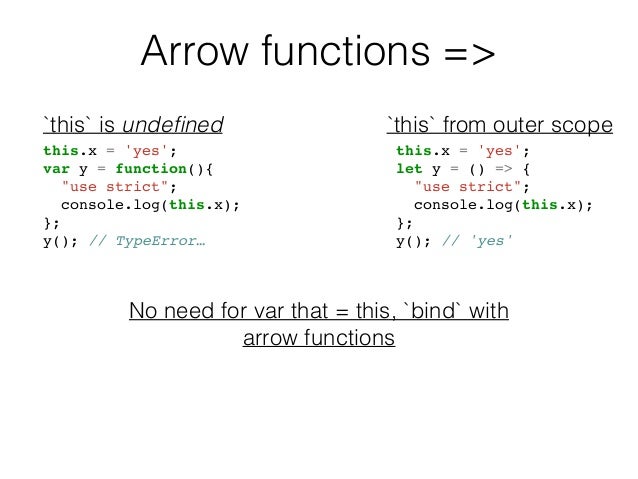 Arrow functions =>

`this` is undefined

this.x = 'yes';
var y = function(){
  "use strict";
  console.log(this.x);
};
y(); // TypeError…

`this` from outer scope

this.x = 'yes';
let y = () => {
  "use strict";
  console.log(this.x);
};
y(); // 'yes'

No need for var that = this, `bind` with arrow functions